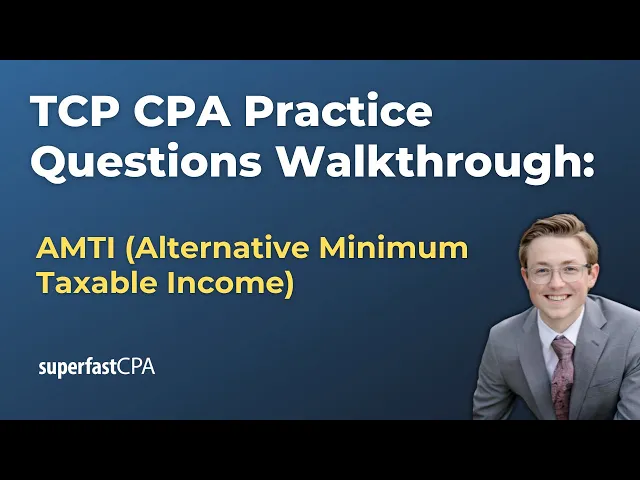 TCP CPA Practice Questions Walkthrough:

AMTI (Alternative Minimum Taxable Income)

superfastCPA